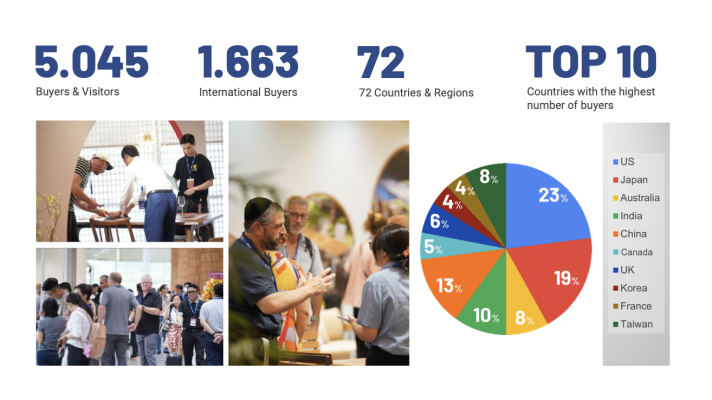 5.045
Buyers & Visitors

1.663
International Buyers

72
72 Countries & Regions

TOP 10
Countries with the highest number of buyers

23%
19%
8%
10%
13%
5%
6%
4%
4%
8%

US
Japan
Australia
India
China
Canada
UK
Korea
France
Taiwan